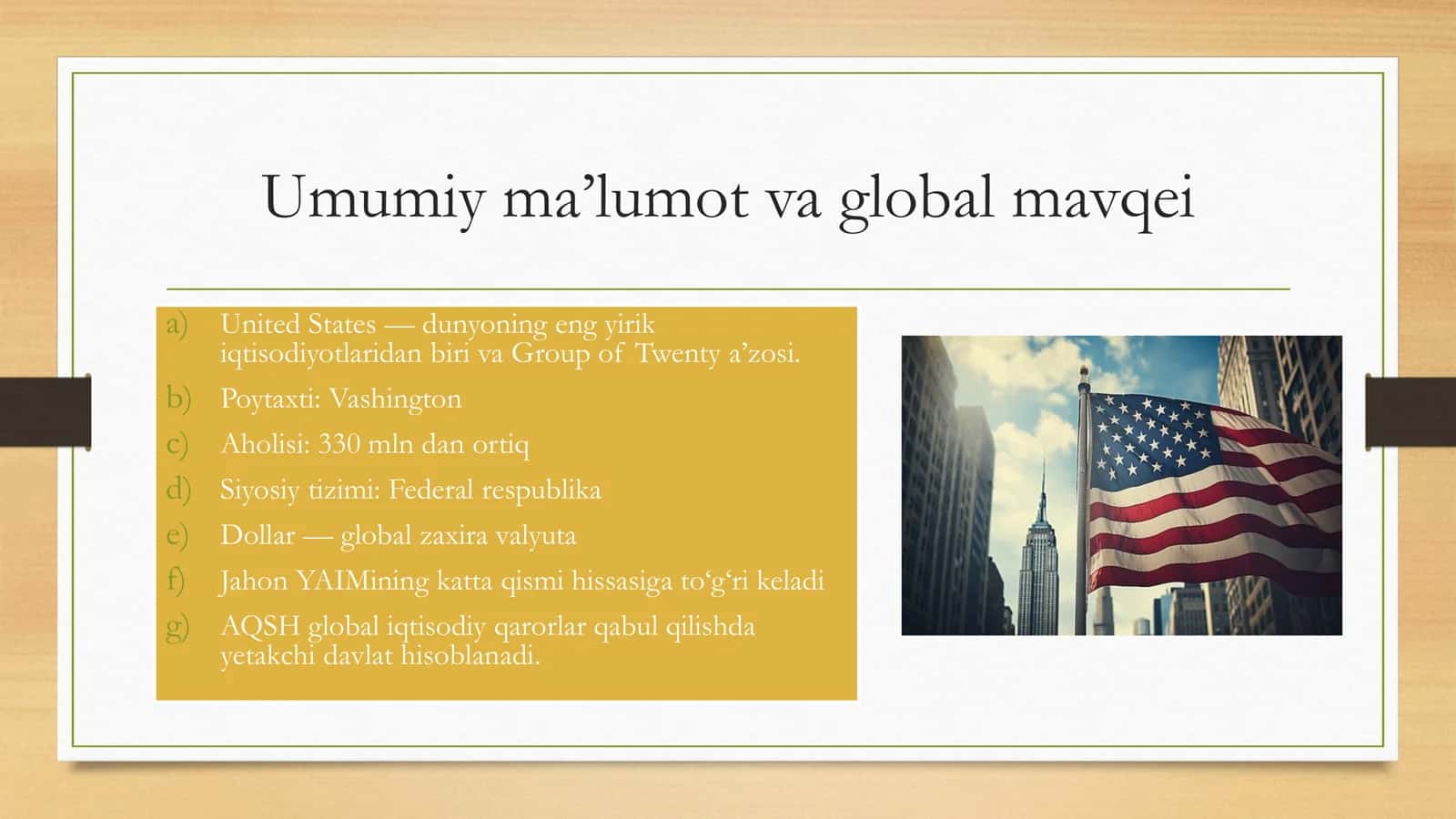 Umumiy ma’lumot va global mavqei

a) United States — dunyoning eng yirik iqtisodiyotlaridan biri va Group of Twenty a’zosi.
b) Poytaxti: Vashington
c) Aholisi: 330 mln dan ortiq
d) Siyosiy tizimi: Federal respublika
e) Dollar — global zaxira valyuta
f) Jahon YAIMining katta qismi hissasiga to‘g‘ri keladi
g) AQSH global iqtisodiy qarorlar qabul qilishda yetakchi davlat hisoblanadi.